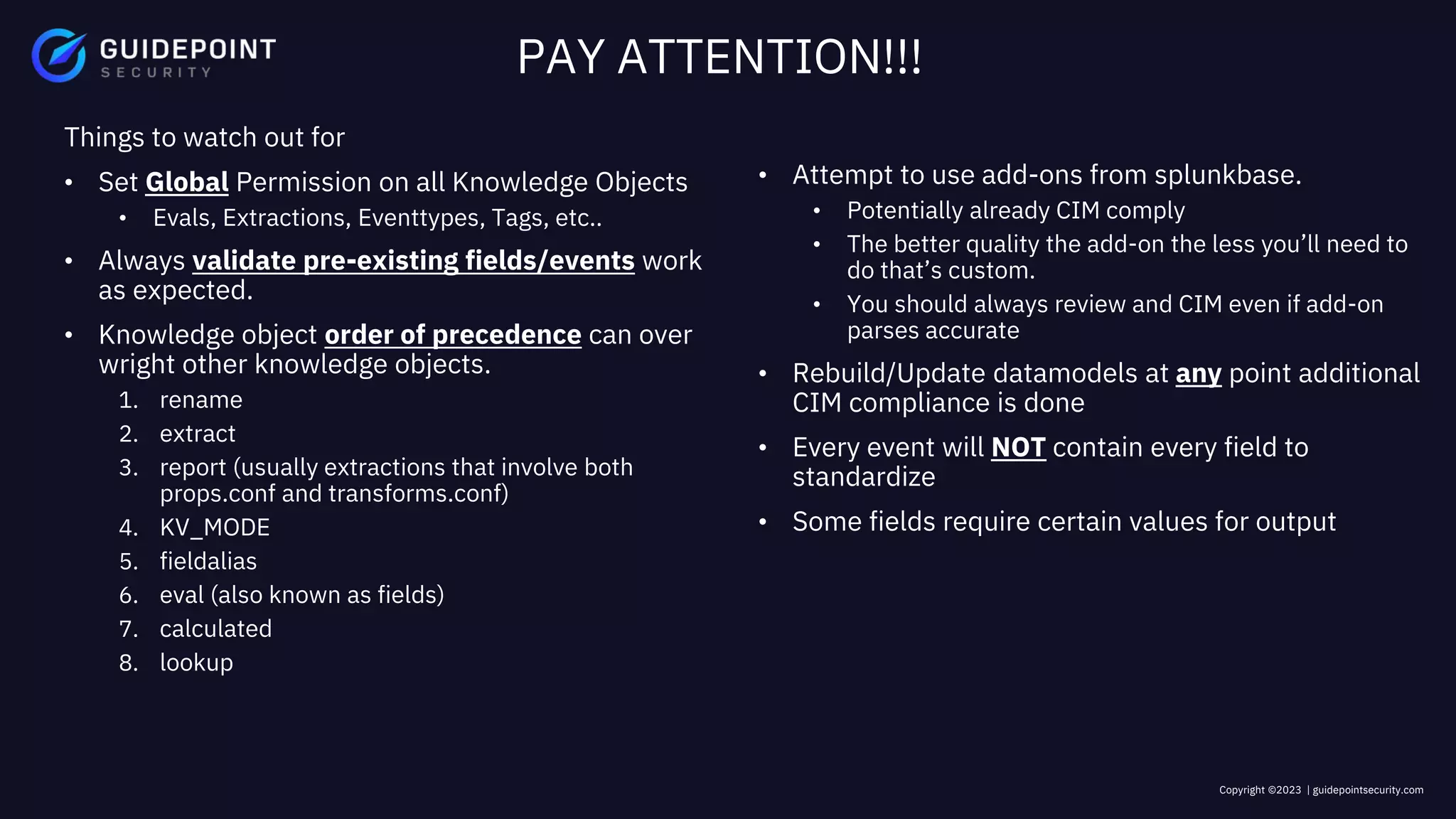 GUIDEPOINT
SECURITY

PAY ATTENTION!!!

Things to watch out for

• Set Global Permission on all Knowledge Objects
 • Evals, Extractions, Eventtypes, Tags, etc..
• Always validate pre-existing fields/events work as expected.
• Knowledge object order of precedence can over wright other knowledge objects.
 1. rename
 2. extract
 3. report (usually extractions that involve both props.conf and transforms.conf)
 4. KV_MODE
 5. fieldalias
 6. eval (also known as fields)
 7. calculated
 8. lookup

• Attempt to use add-ons from splunkbase.
 • Potentially already CIM comply
 • The better quality the add-on the less you'll need to do that's custom.
 • You should always review and CIM even if add-on parses accurate
• Rebuild/Update datamodels at any point additional CIM compliance is done
• Every event will NOT contain every field to standardize
• Some fields require certain values for output

Copyright ©2023 | guidepointsecurity.com